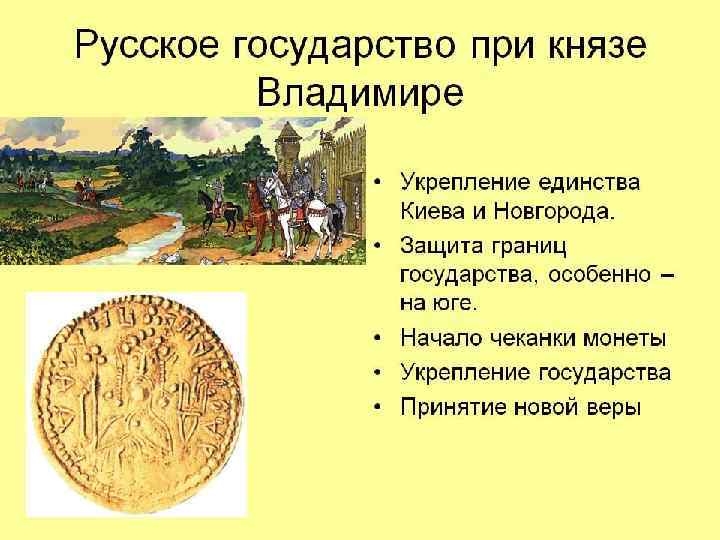 Русское государство при князе Владимире

• Укрепление единства Киева и Новгорода.
• Защита границ государства, особенно – на юге.
• Начало чеканки монеты
• Укрепление государства
• Принятие новой веры